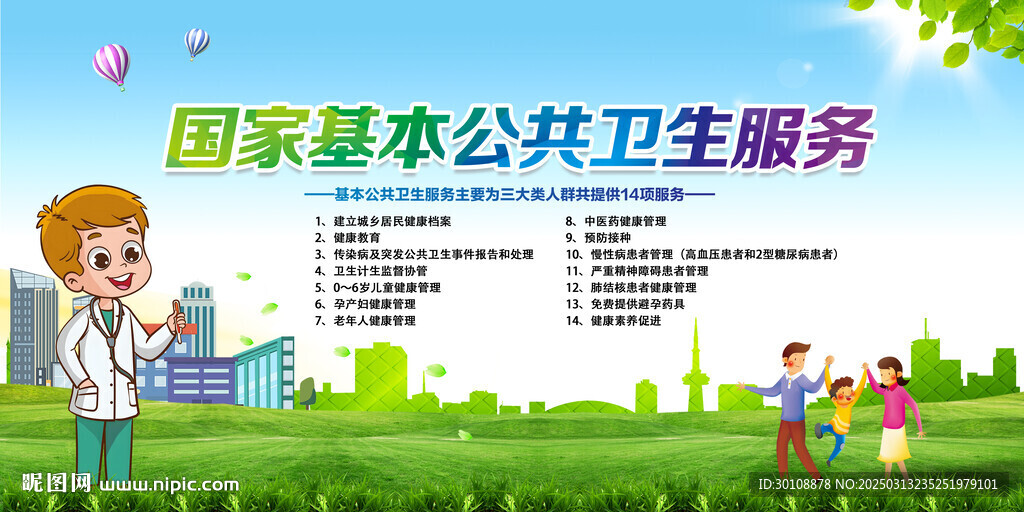 国家基本公共卫生服务

——基本公共卫生服务主要为三大类人群共提供14项服务——

1、建立城乡居民健康档案
2、健康教育
3、传染病及突发公共卫生事件报告和处理
4、卫生计生监督协管
5、0~6岁儿童健康管理
6、孕产妇健康管理
7、老年人健康管理

8、中医药健康管理
9、预防接种
10、慢性病患者管理（高血压患者和2型糖尿病患者）
11、严重精神障碍患者管理
12、肺结核患者健康管理
13、免费提供避孕药具
14、健康素养促进

昵图网 www.nipic.com

ID:30108878 NO:20250313235251979101